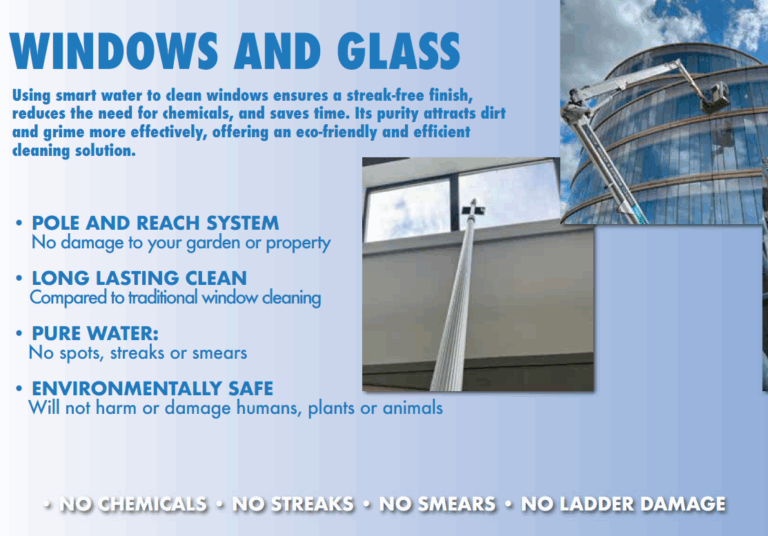 WINDOWS AND GLASS

Using smart water to clean windows ensures a streak-free finish, reduces the need for chemicals, and saves time. Its purity attracts dirt and grime more effectively, offering an eco-friendly and efficient cleaning solution.

• POLE AND REACH SYSTEM
No damage to your garden or property

• LONG LASTING CLEAN
Compared to traditional window cleaning

• PURE WATER:
No spots, streaks or smears

• ENVIRONMENTALLY SAFE
Will not harm or damage humans, plants or animals

• NO CHEMICALS • NO STREAKS • NO SMEARS • NO LADDER DAMAGE